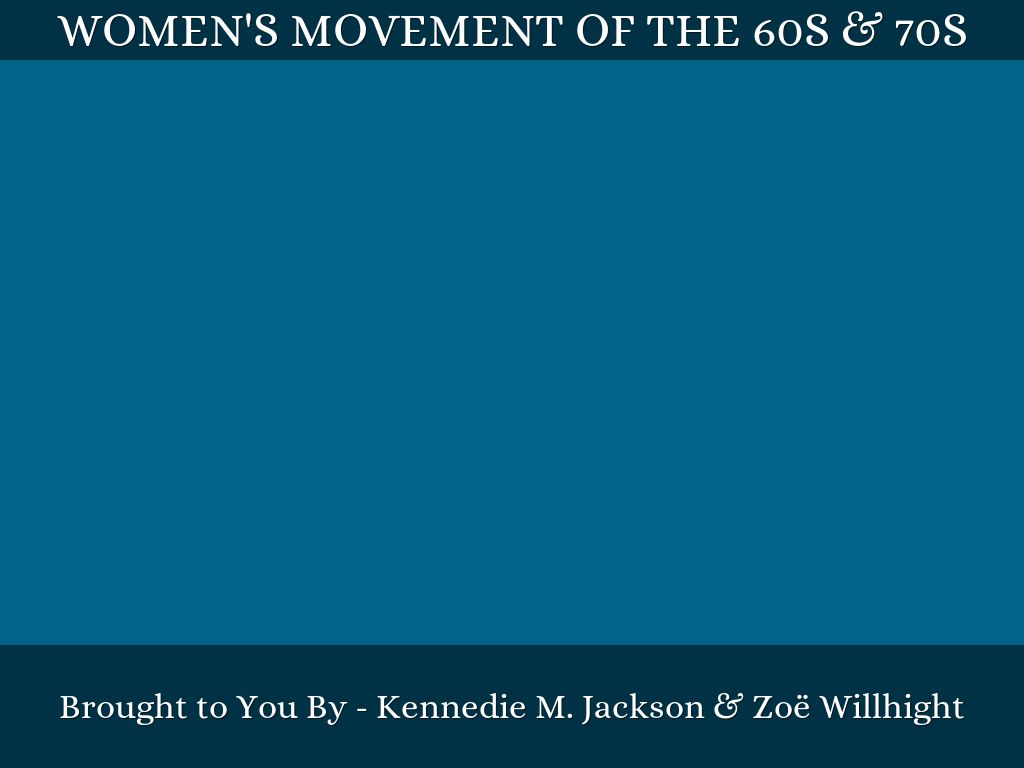 WOMEN'S MOVEMENT OF THE 60S & 70S

Brought to You By - Kennedie M. Jackson & Zoë Willhight